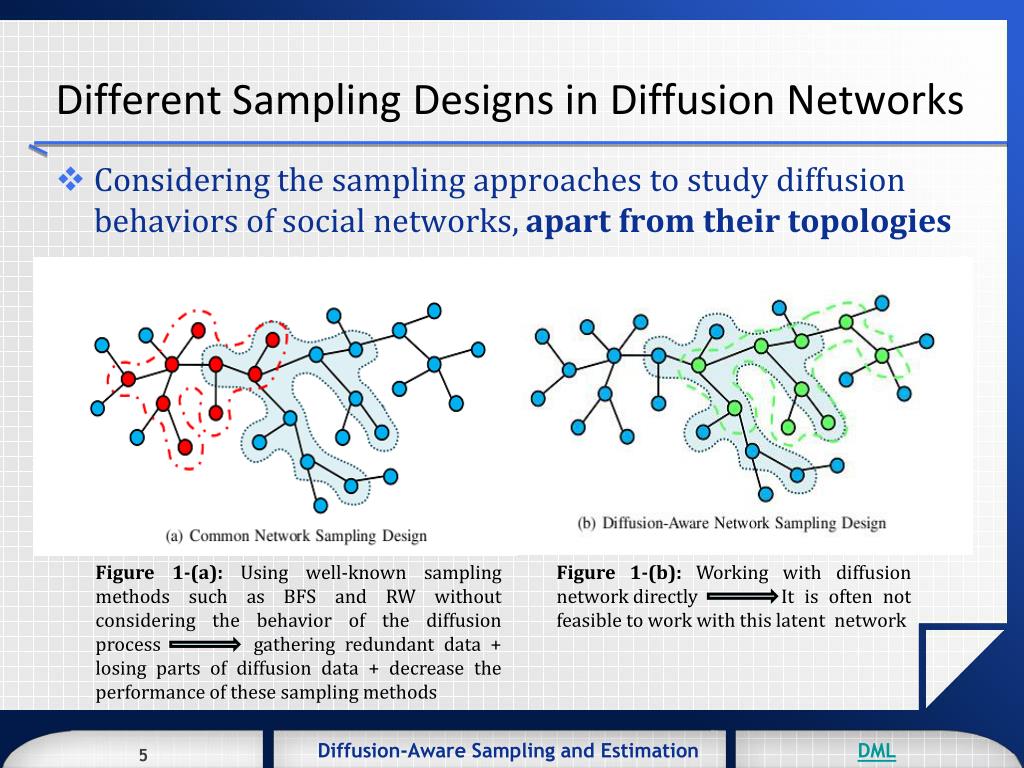 Different Sampling Designs in Diffusion Networks

❖ Considering the sampling approaches to study diffusion behaviors of social networks, **apart from their topologies**

(a) Common Network Sampling Design

(b) Diffusion-Aware Network Sampling Design

**Figure 1-(a):** Using well-known sampling methods such as BFS and RW without considering the behavior of the diffusion process ⟹ gathering redundant data + losing parts of diffusion data + decrease the performance of these sampling methods

**Figure 1-(b):** Working with diffusion network directly ⟹ It is often not feasible to work with this latent network

5

Diffusion-Aware Sampling and Estimation

DML